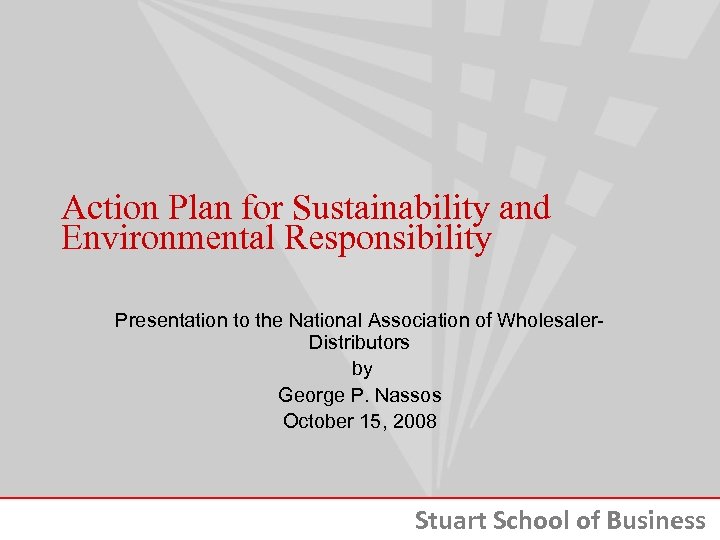 Action Plan for Sustainability and Environmental Responsibility

Presentation to the National Association of Wholesaler-Distributors
by
George P. Nassos
October 15, 2008

Stuart School of Business